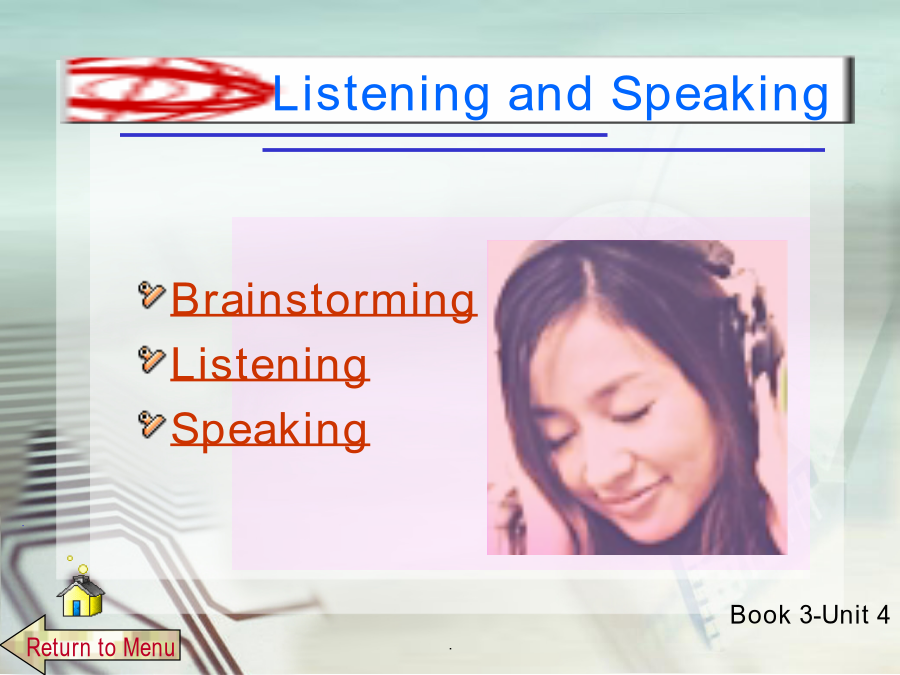 Listening and Speaking

Brainstorming
Listening
Speaking

Book 3-Unit 4

Return to Menu